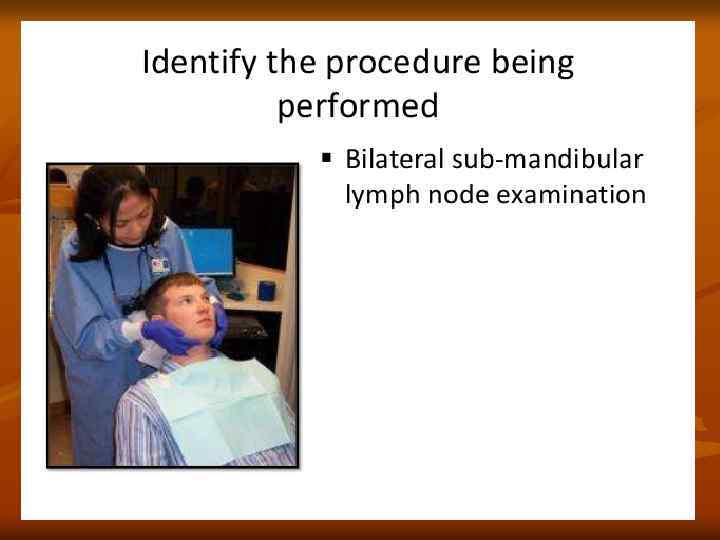 Identify the procedure being performed

▪ Bilateral sub-mandibular lymph node examination